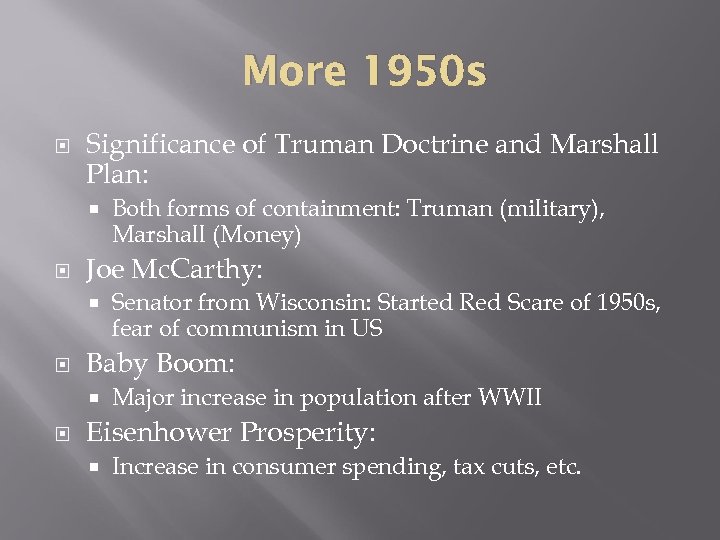 More 1950s

Significance of Truman Doctrine and Marshall Plan:

Both forms of containment: Truman (military), Marshall (Money)

Joe McCarthy:

Senator from Wisconsin: Started Red Scare of 1950s, fear of communism in US

Baby Boom:

Major increase in population after WWII

Eisenhower Prosperity:

Increase in consumer spending, tax cuts, etc.